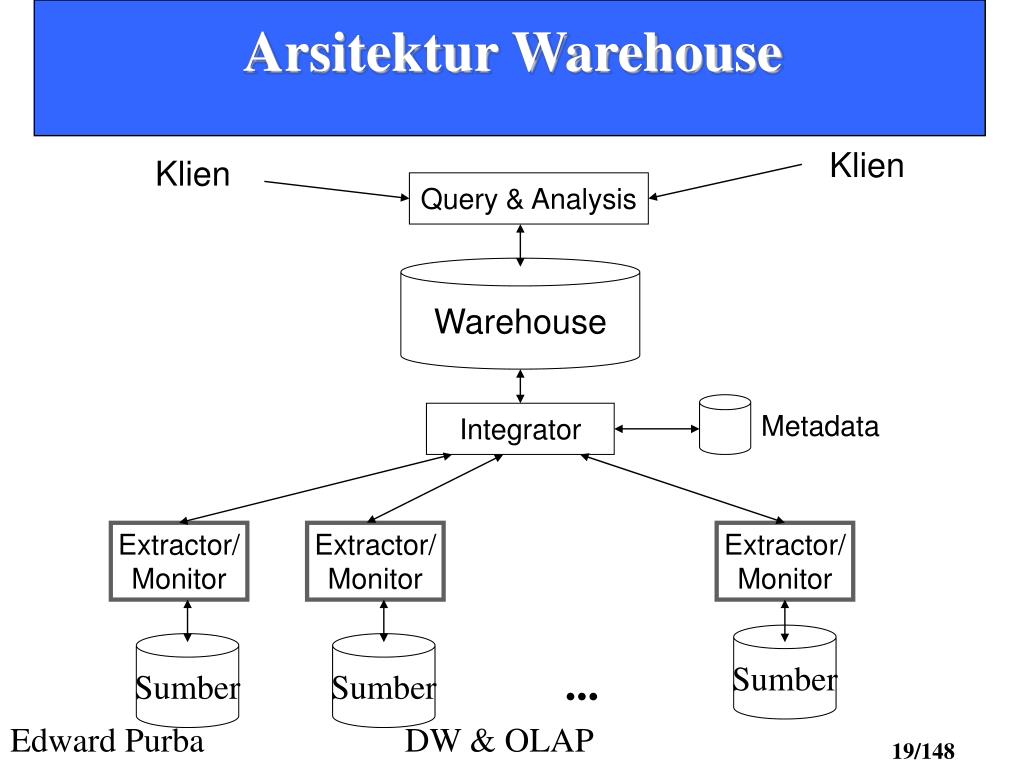 Arsitektur Warehouse

Klien

Klien

Query & Analysis

Warehouse

Integrator

Metadata

Extractor/ Monitor

Extractor/ Monitor

Extractor/ Monitor

Sumber

Sumber

...

Sumber

Edward Purba

DW & OLAP

19/148